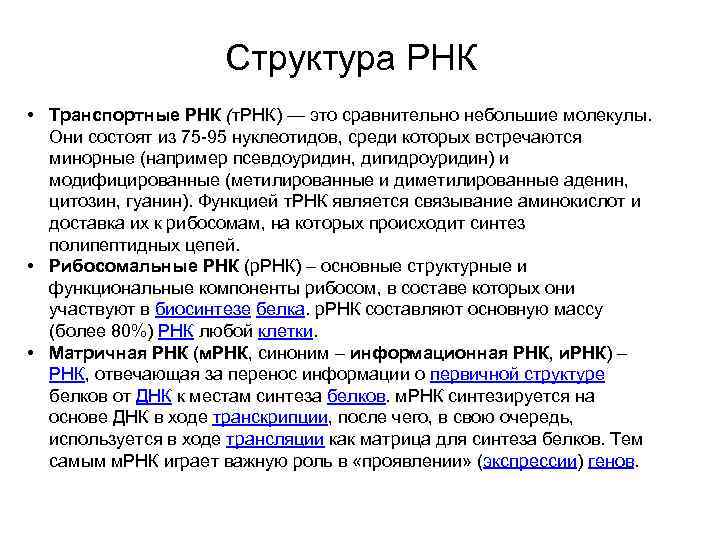 Структура РНК

• Транспортные РНК (тРНК) — это сравнительно небольшие молекулы. Они состоят из 75-95 нуклеотидов, среди которых встречаются минорные (например псевдоуридин, дигидроуридин) и модифицированные (метилированные и диметилированные аденин, цитозин, гуанин). Функцией тРНК является связывание аминокислот и доставка их к рибосомам, на которых происходит синтез полипептидных цепей.
• Рибосомальные РНК (рРНК) – основные структурные и функциональные компоненты рибосом, в составе которых они участвуют в биосинтезе белка. рРНК составляют основную массу (более 80%) РНК любой клетки.
• Матричная РНК (мРНК, синоним – информационная РНК, иРНК) – РНК, отвечающая за перенос информации о первичной структуре белков от ДНК к местам синтеза белков. мРНК синтезируется на основе ДНК в ходе транскрипции, после чего, в свою очередь, используется в ходе трансляции как матрица для синтеза белков. Тем самым мРНК играет важную роль в «проявлении» (экспрессии) генов.